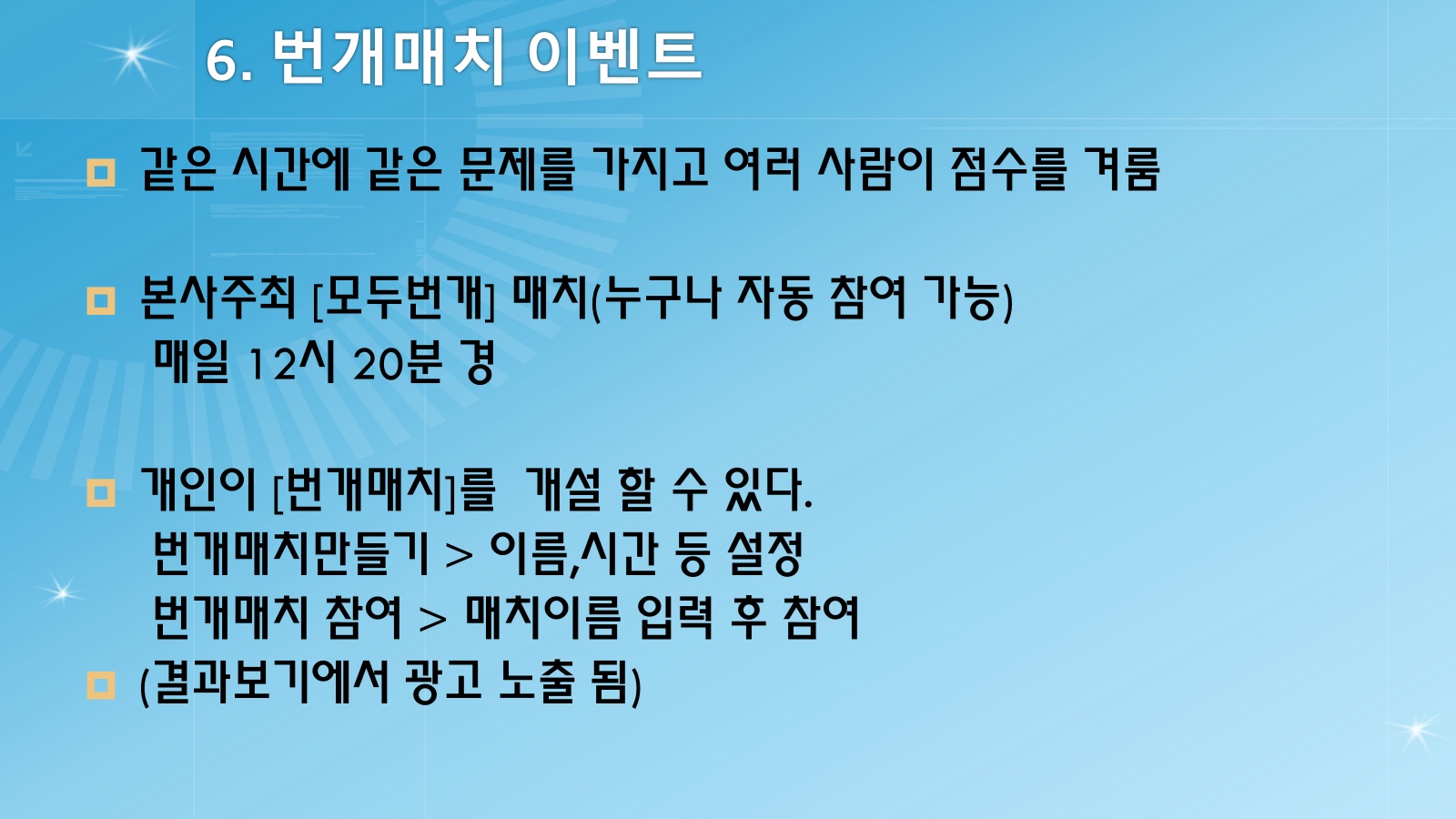 6. 번개매치 이벤트

같은 시간에 같은 문제를 가지고 여러 사람이 점수를 겨룸

본사주최 [모두번개] 매치(누구나 자동 참여 가능)
매일 12시 20분 경

개인이 [번개매치]를 개설 할 수 있다.
번개매치만들기 > 이름,시간 등 설정
번개매치 참여 > 매치이름 입력 후 참여

(결과보기에서 광고 노출 됨)